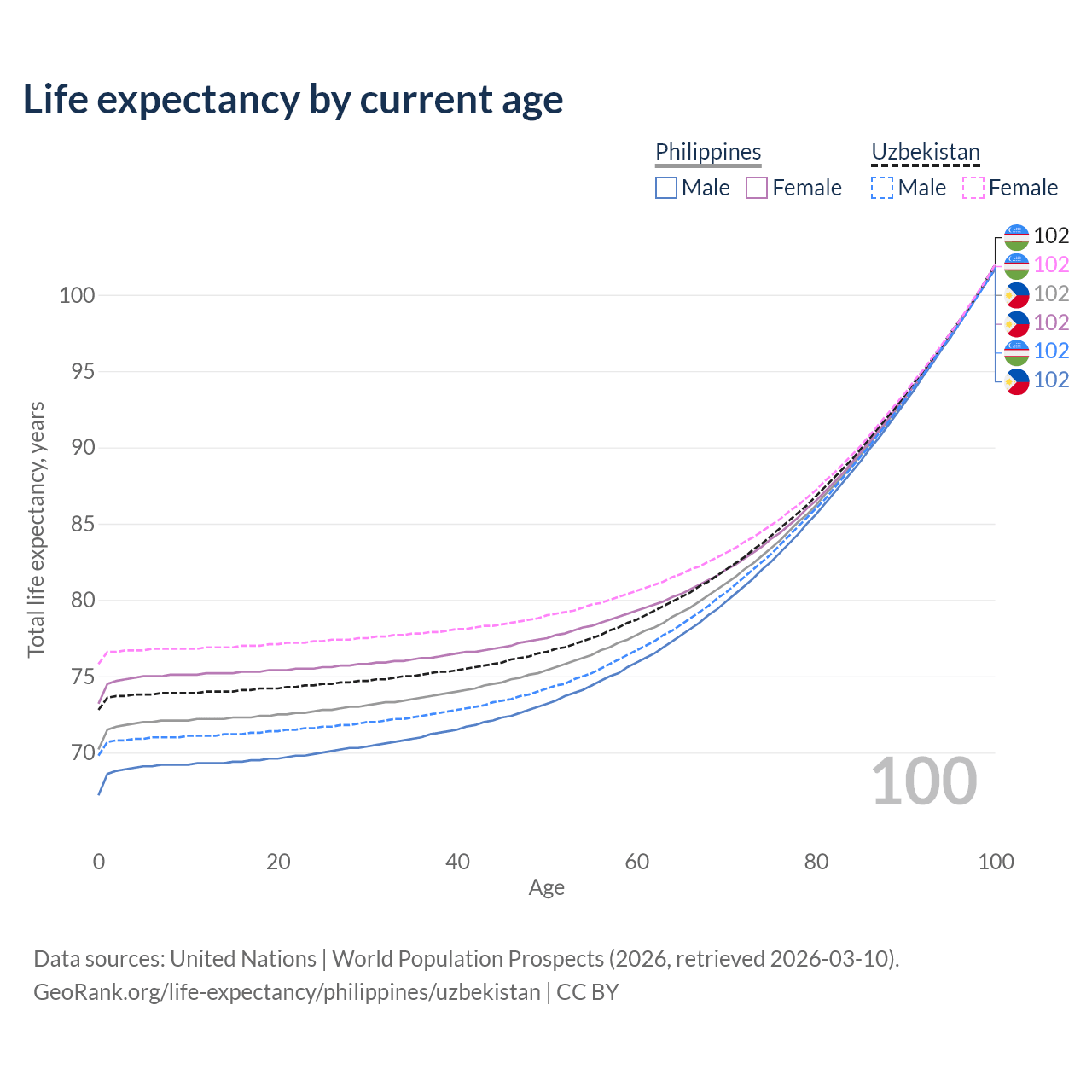 Life expectancy by current age

Philippines
Male Female

Uzbekistan
Male Female

102
102
102
102
102
102

Total life expectancy, years

100
95
90
85
80
75
70

100

0
20
40
60
80
100

Age

Data sources: United Nations | World Population Prospects (2026, retrieved 2026-03-10).
GeoRank.org/life-expectancy/philippines/uzbekistan | CC BY